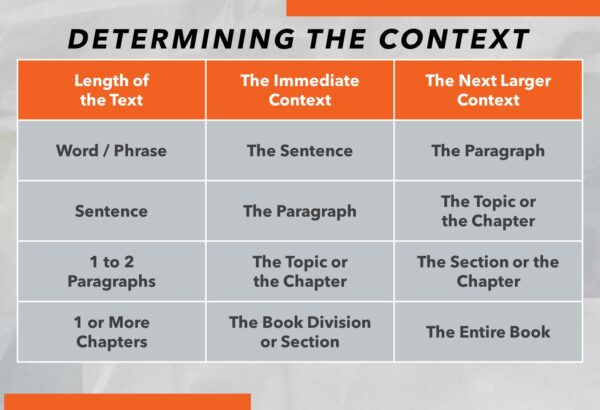 DETERMINING THE CONTEXT

| Length of the Text | The Immediate Context | The Next Larger Context |
|---|---|---|
| Word / Phrase | The Sentence | The Paragraph |
| Sentence | The Paragraph | The Topic or the Chapter |
| 1 to 2 Paragraphs | The Topic or the Chapter | The Section or the Chapter |
| 1 or More Chapters | The Book Division or Section | The Entire Book |